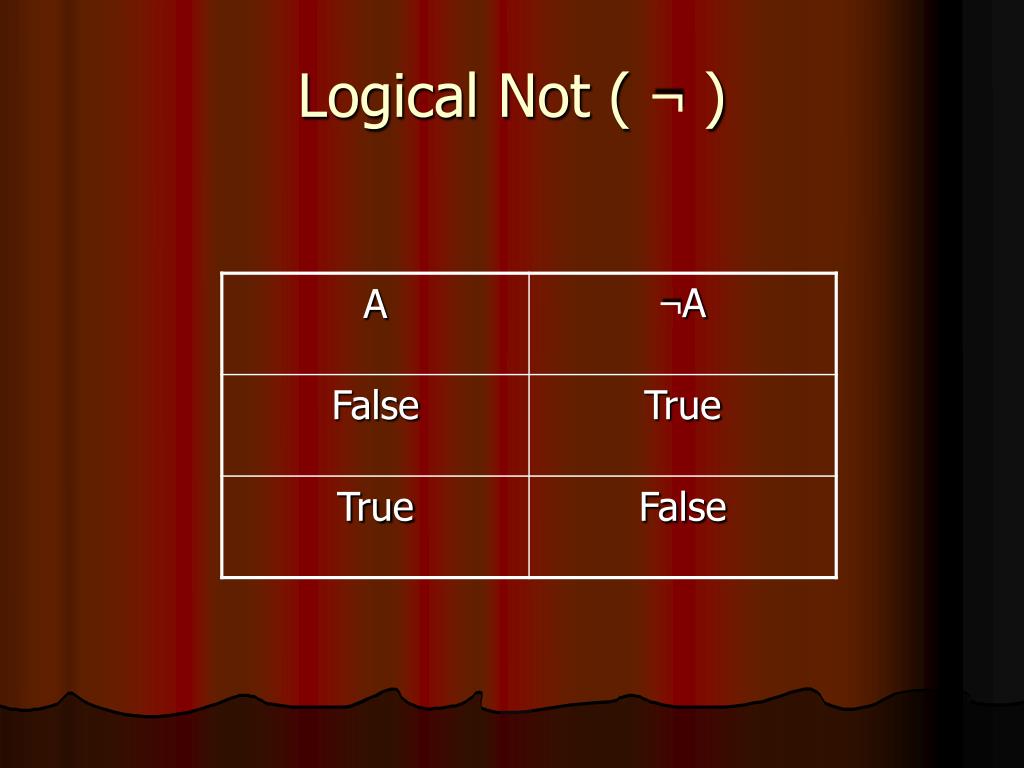 Logical Not ( ¬ )

| A | ¬A |
|---|---|
| False | True |
| True | False |